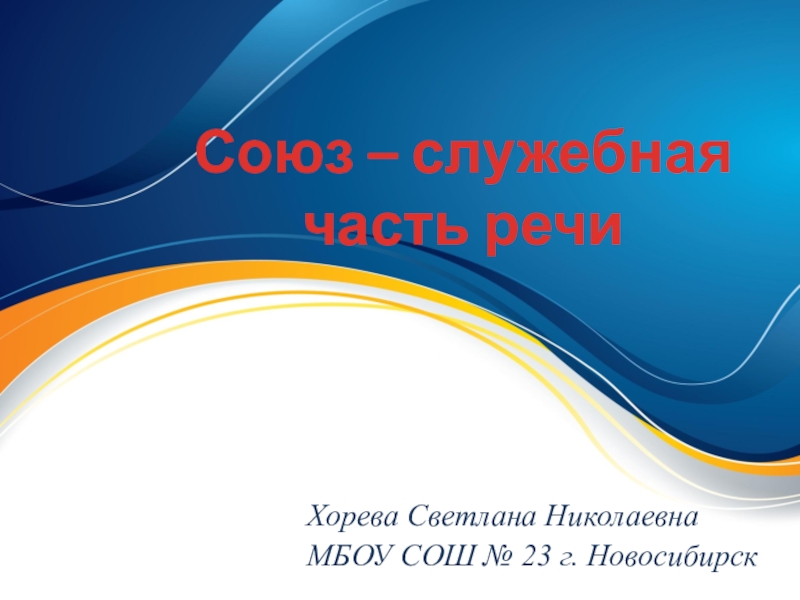 Союз – служебная часть речи

Хорева Светлана Николаевна
МБОУ СОШ № 23 г. Новосибирск